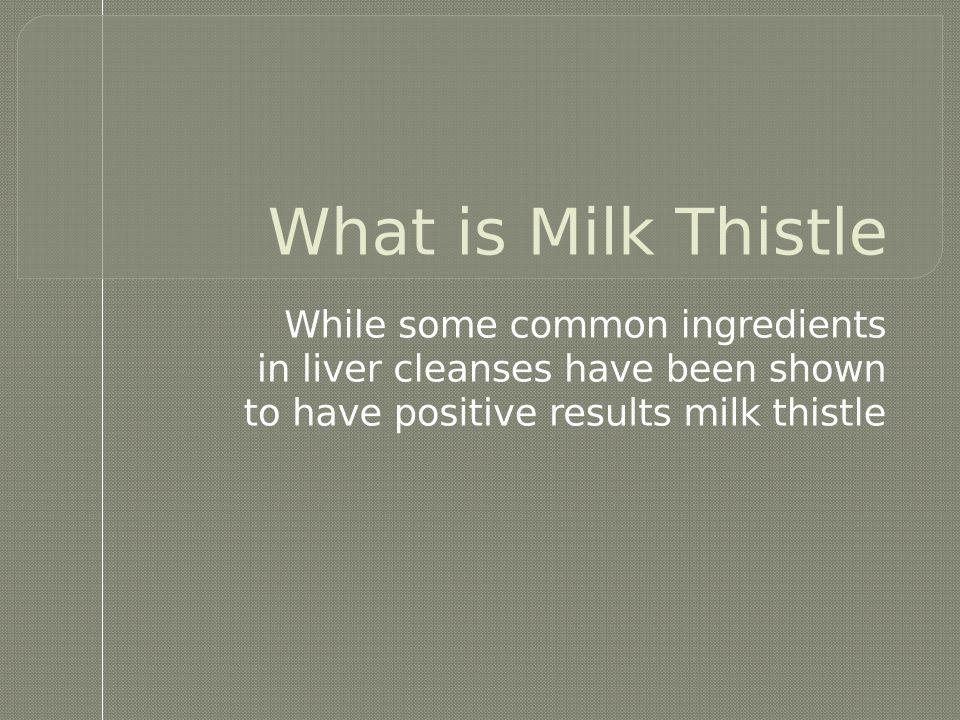 What is Milk Thistle

While some common ingredients in liver cleanses have been shown to have positive results milk thistle